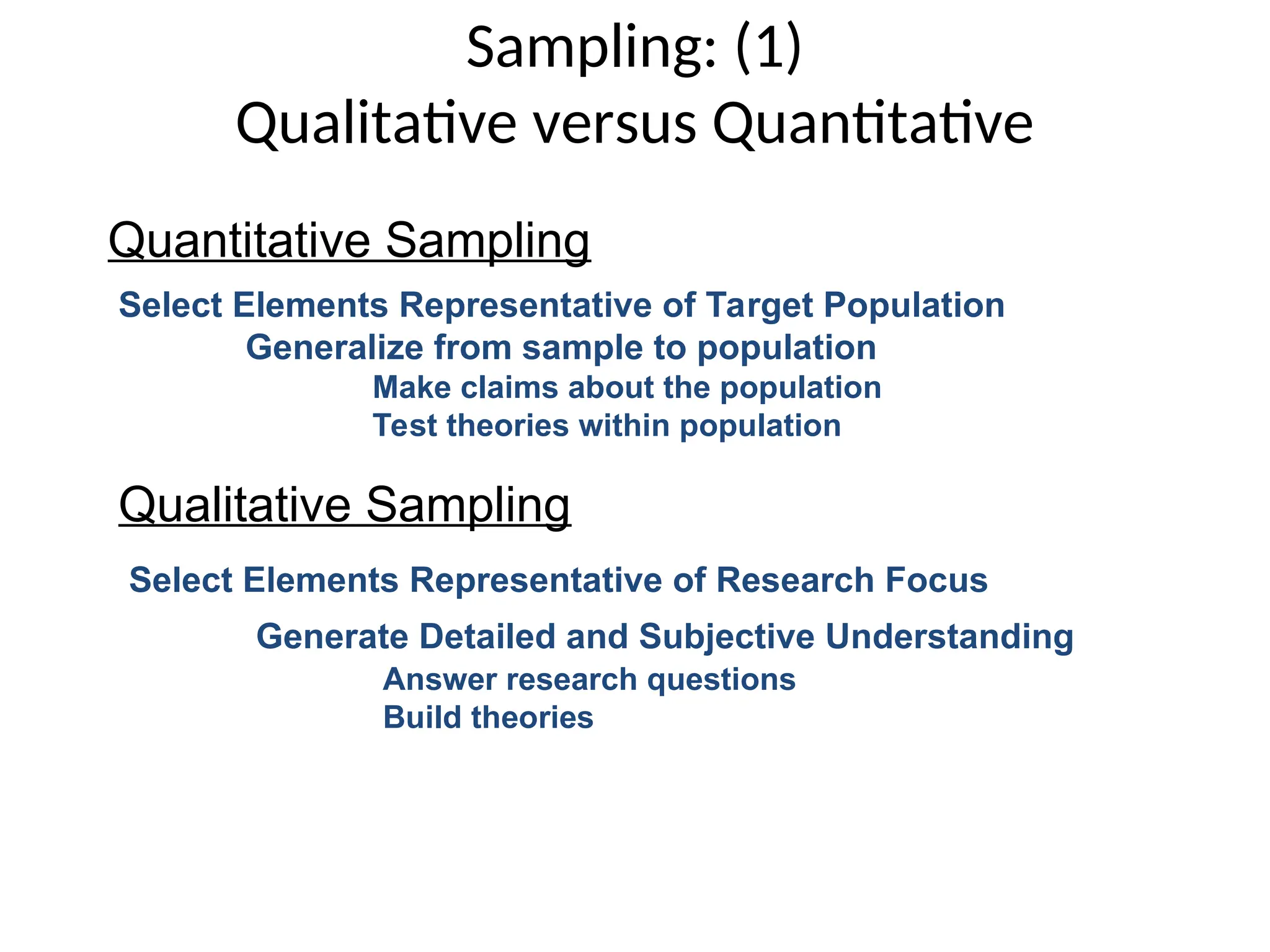 Sampling: (1)
Qualitative versus Quantitative

Quantitative Sampling

Select Elements Representative of Target Population

Generalize from sample to population

Make claims about the population

Test theories within population

Qualitative Sampling

Select Elements Representative of Research Focus

Generate Detailed and Subjective Understanding

Answer research questions

Build theories